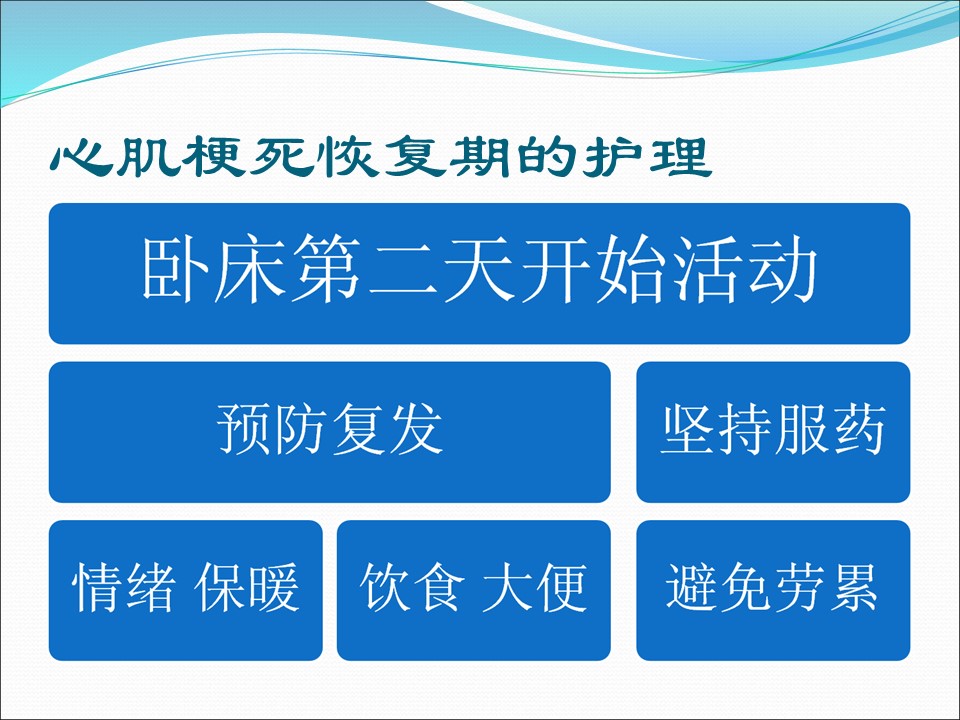 心肌梗死恢复期的护理

卧床第二天开始活动

预防复发

坚持服药

情绪 保暖

饮食 大便

避免劳累